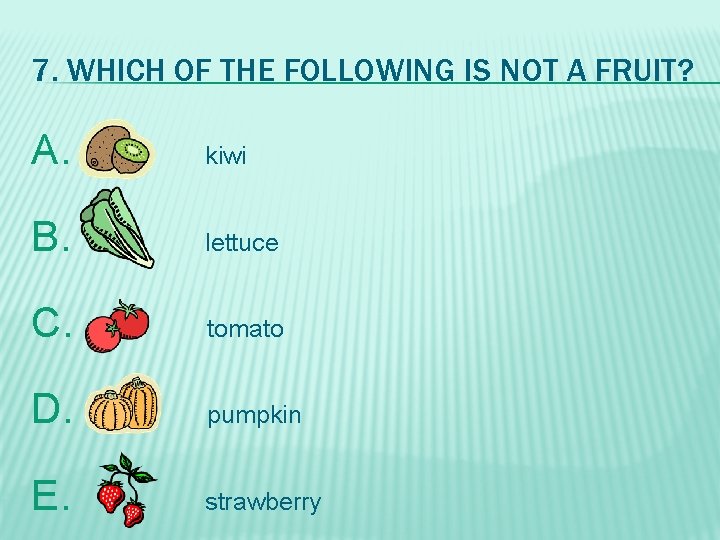 7. WHICH OF THE FOLLOWING IS NOT A FRUIT?

A. kiwi

B. lettuce

C. tomato

D. pumpkin

E. strawberry